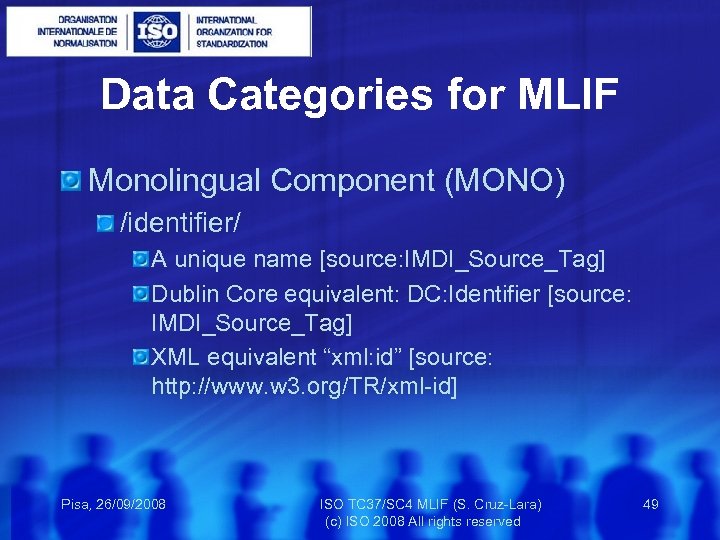 ORGANISATION INTERNATIONALE DE NORMALISATION

ISO

INTERNATIONAL ORGANIZATION FOR STANDARDIZATION

Data Categories for MLIF

Monolingual Component (MONO)

/identifier/

A unique name [source:IMDI_Source_Tag]

Dublin Core equivalent: DC:Identifier [source: IMDI_Source_Tag]

XML equivalent “xml:id” [source: http://www.w3.org/TR/xml-id]

Pisa, 26/09/2008

ISO TC37/SC4 MLIF (S. Cruz-Lara)
(c) ISO 2008 All rights reserved

49